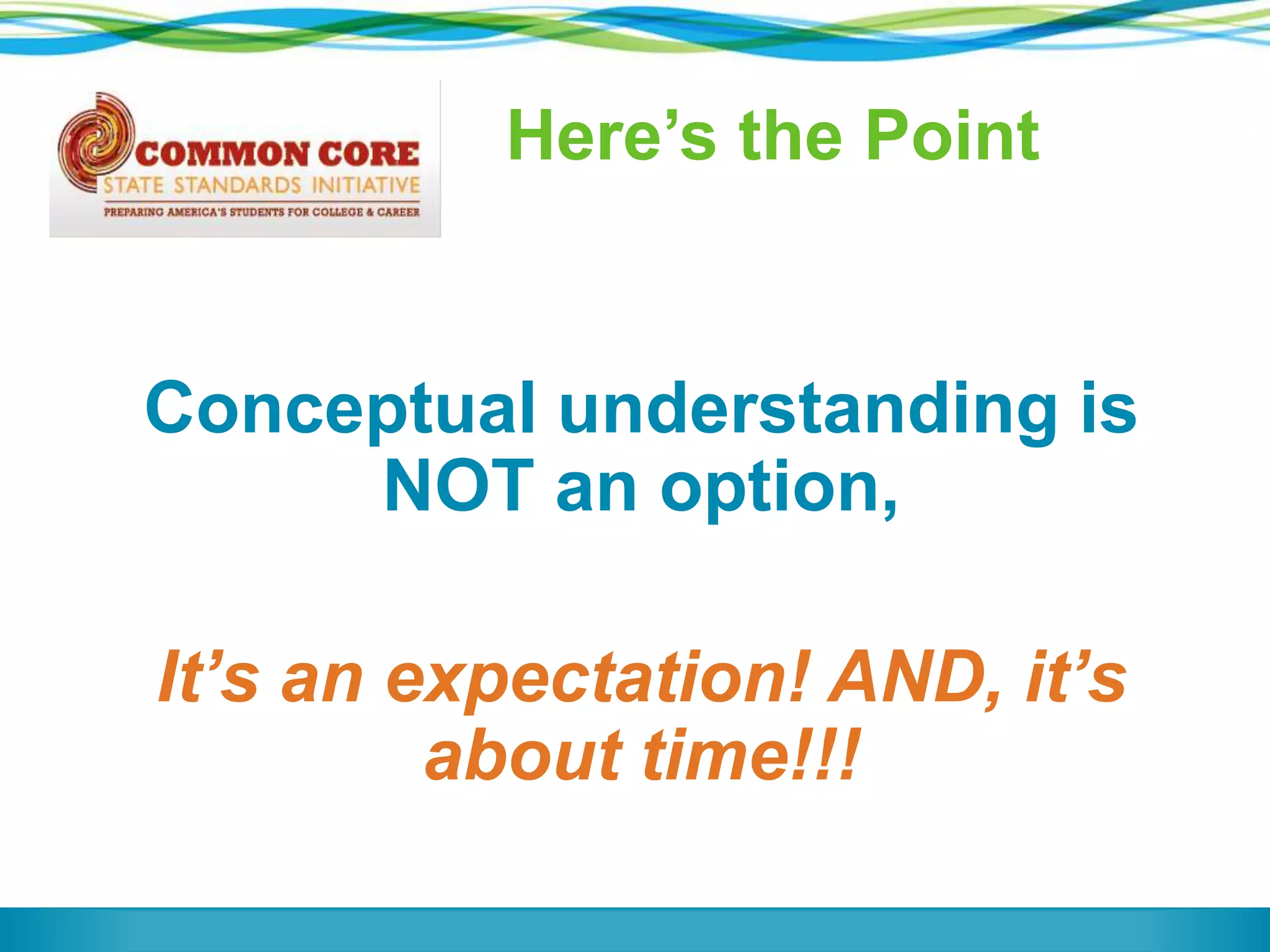 COMMON CORE
STATE STANDARDS INITIATIVE
PREPARING AMERICA'S STUDENTS FOR COLLEGE & CAREER

Here’s the Point

Conceptual understanding is NOT an option,

It’s an expectation! AND, it’s about time!!!